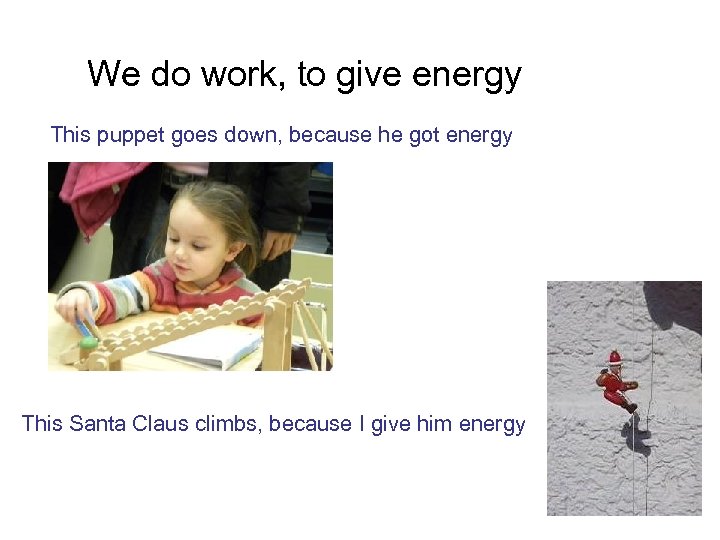 We do work, to give energy

This puppet goes down, because he got energy

This Santa Claus climbs, because I give him energy